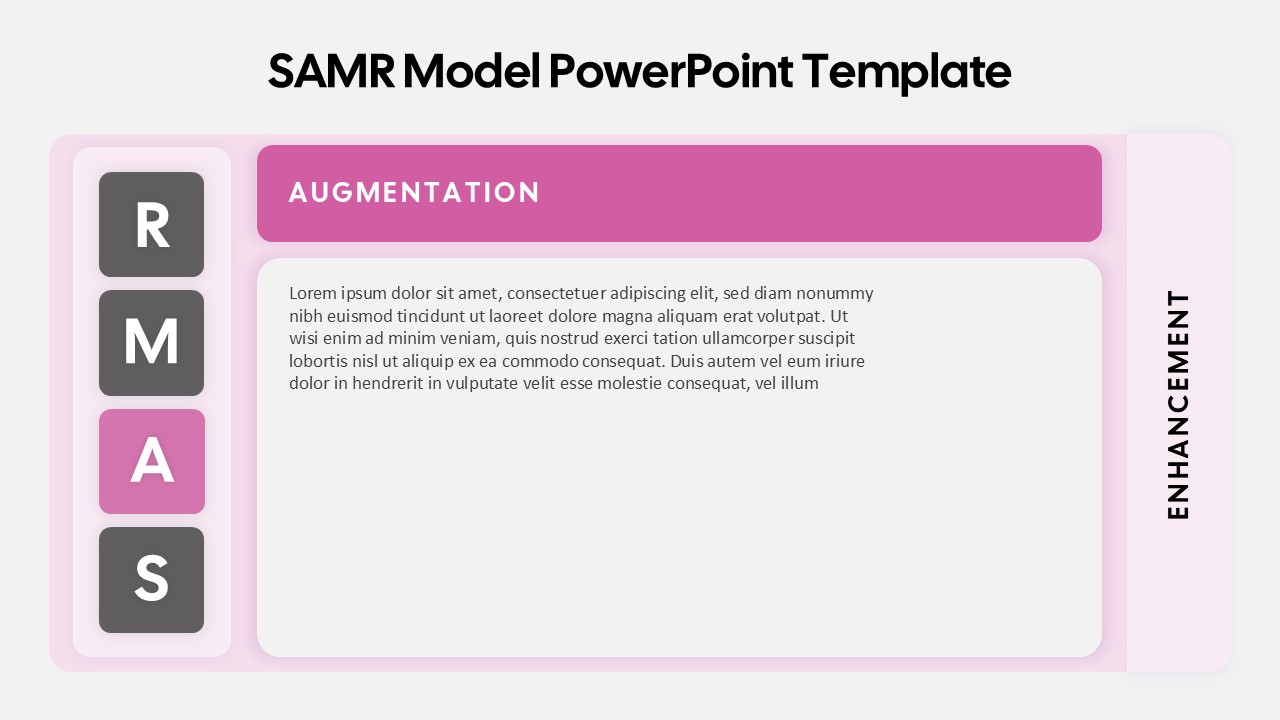 SAMR Model PowerPoint Template

R

M

A

S

AUGMENTATION

Lorem ipsum dolor sit amet, consectetuer adipiscing elit, sed diam nonummy nibh euismod tincidunt ut laoreet dolore magna aliquam erat volutpat. Ut wisi enim ad minim veniam, quis nostrud exerci tation ullamcorper suscipit lobortis nisl ut aliquip ex ea commodo consequat. Duis autem vel eum iriure dolor in hendrerit in vulputate velit esse molestie consequat, vel illum

ENHANCEMENT